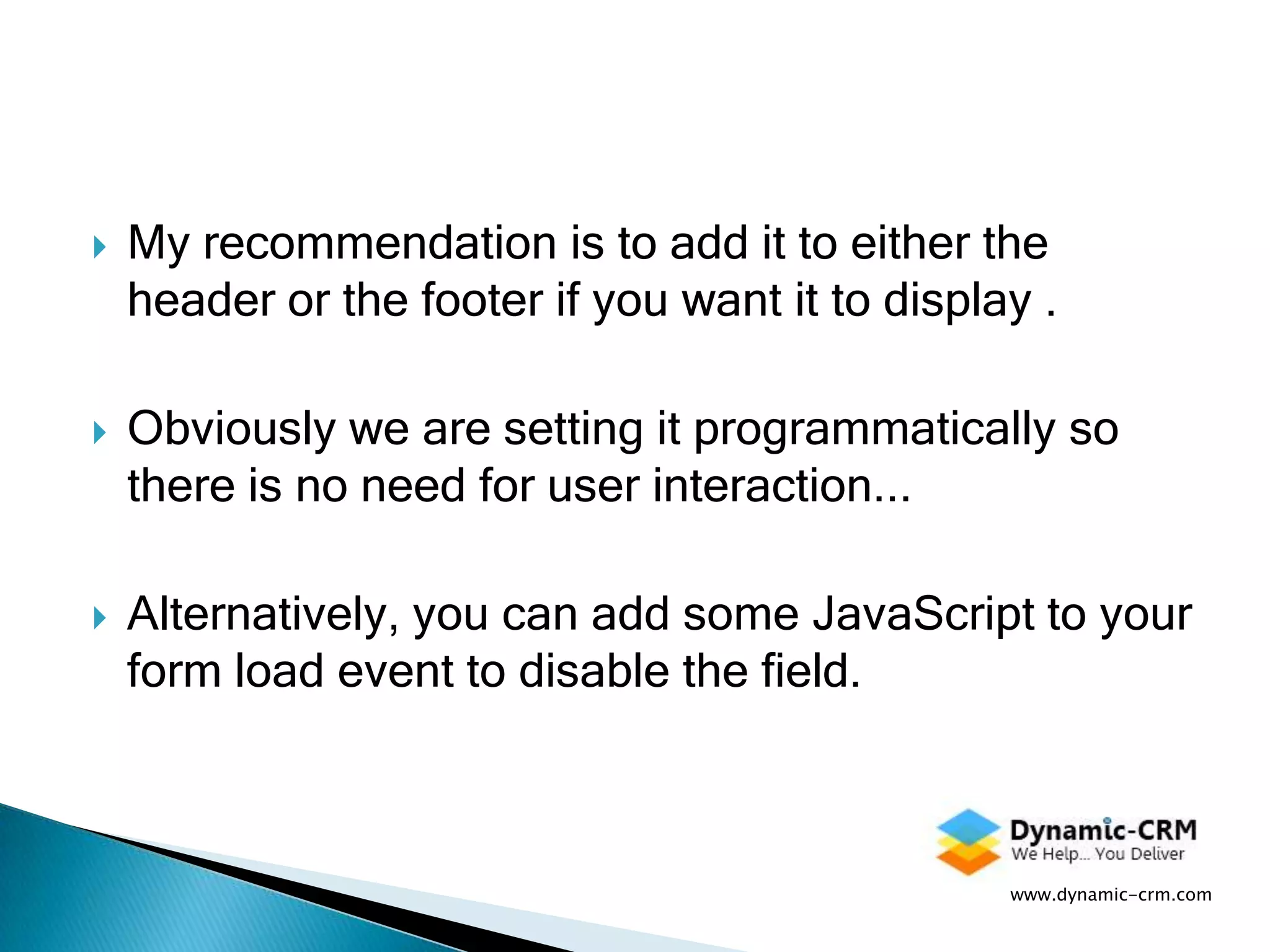 My recommendation is to add it to either the header or the footer if you want it to display .

Obviously we are setting it programmatically so there is no need for user interaction...

Alternatively, you can add some JavaScript to your form load event to disable the field.

Dynamic-CRM
We Help... You Deliver
www.dynamic-crm.com